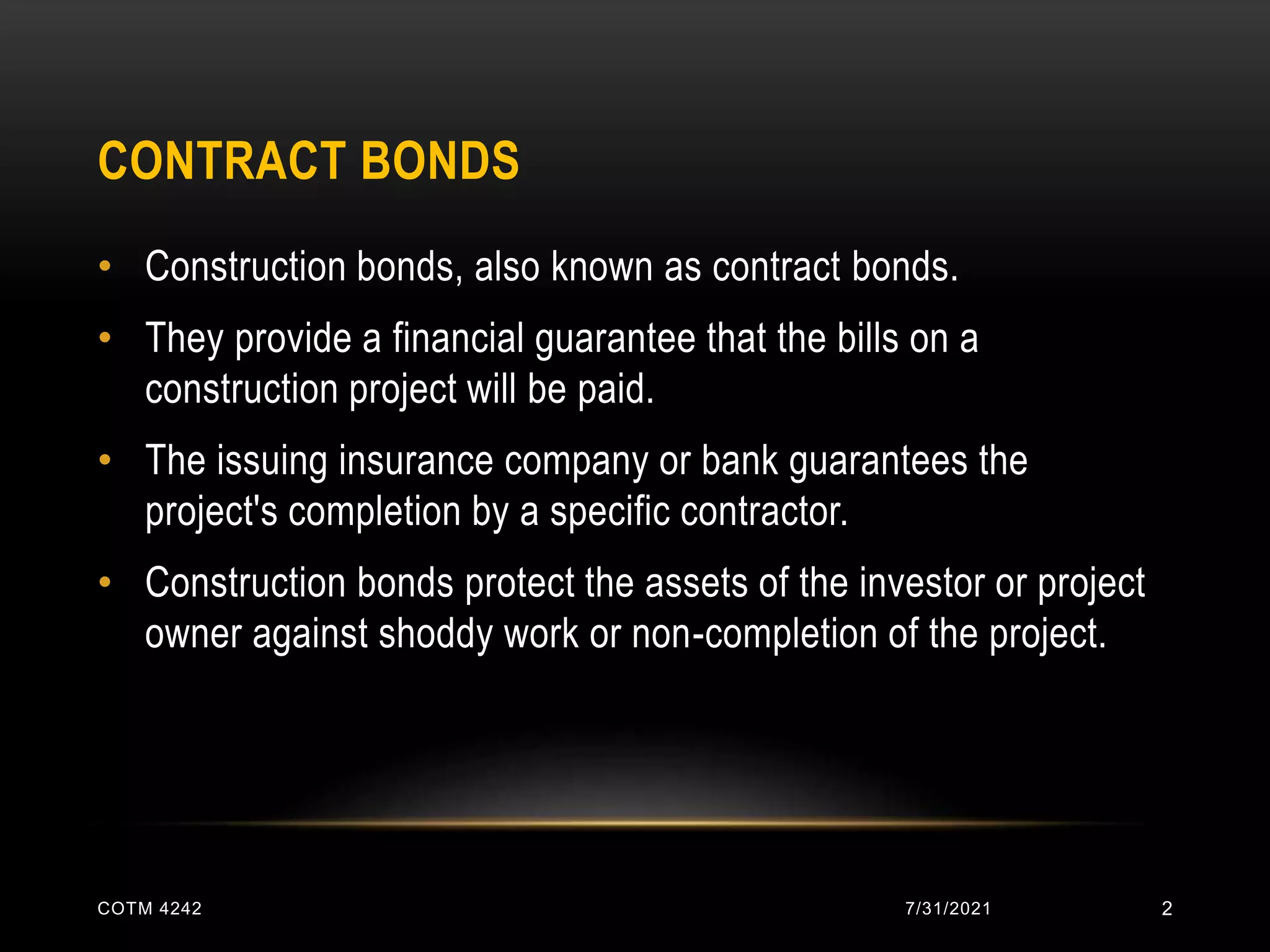 CONTRACT BONDS

• Construction bonds, also known as contract bonds.

• They provide a financial guarantee that the bills on a construction project will be paid.

• The issuing insurance company or bank guarantees the project's completion by a specific contractor.

• Construction bonds protect the assets of the investor or project owner against shoddy work or non-completion of the project.

COTM 4242

7/31/2021

2